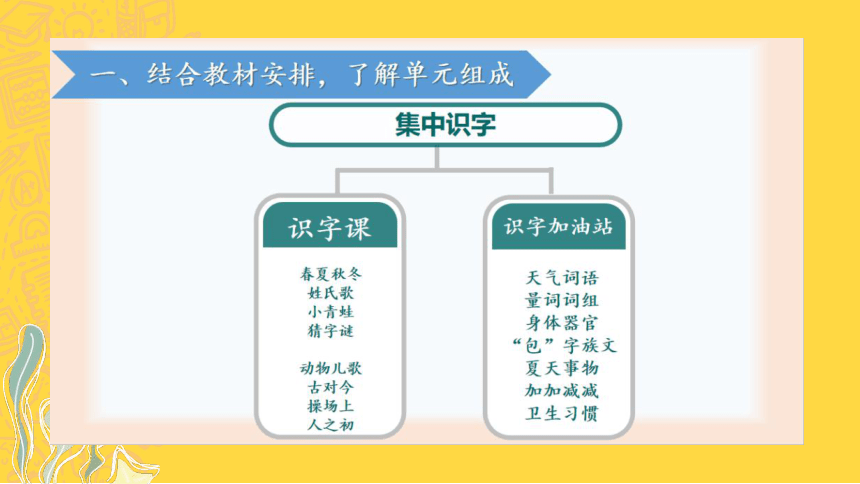 一、结合教材安排，了解单元组成

集中识字

识字课

春夏秋冬
姓氏歌
小青蛙
猜字谜

动物儿歌
古对今
操场上
人之初

识字加油站

天气词语
量词词组
身体器官
“包”字族文
夏天事物
加加减减
卫生习惯